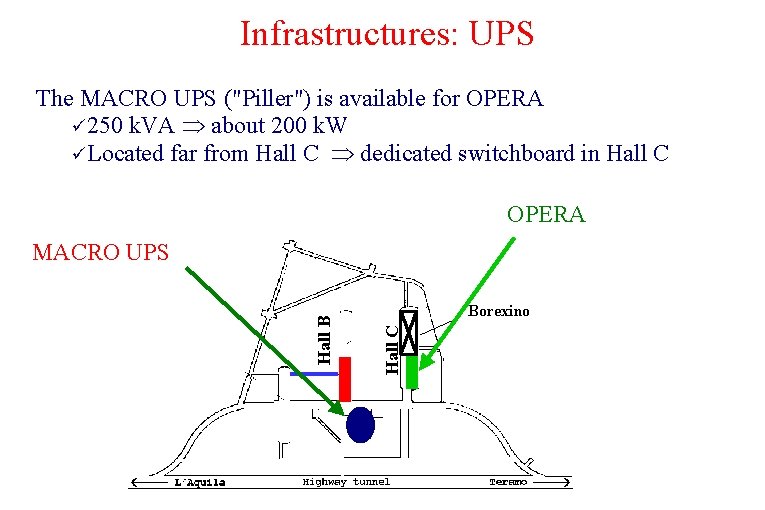 Infrastructures: UPS

The MACRO UPS ("Piller") is available for OPERA
✓250 kVA $\Rightarrow$ about 200 kW
✓Located far from Hall C $\Rightarrow$ dedicated switchboard in Hall C

OPERA

MACRO UPS

Borexino

Hall B

Hall C

L'Aquila

Highway tunnel

Teramo